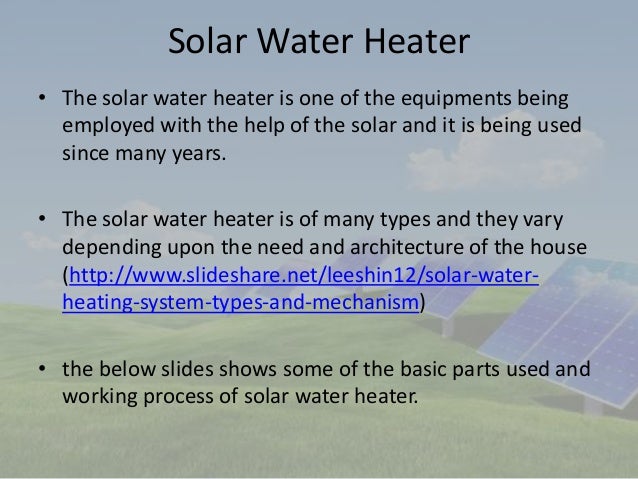 Solar Water Heater

• The solar water heater is one of the equipments being employed with the help of the solar and it is being used since many years.

• The solar water heater is of many types and they vary depending upon the need and architecture of the house (http://www.slideshare.net/leeshin12/solar-water-heating-system-types-and-mechanism)

• the below slides shows some of the basic parts used and working process of solar water heater.